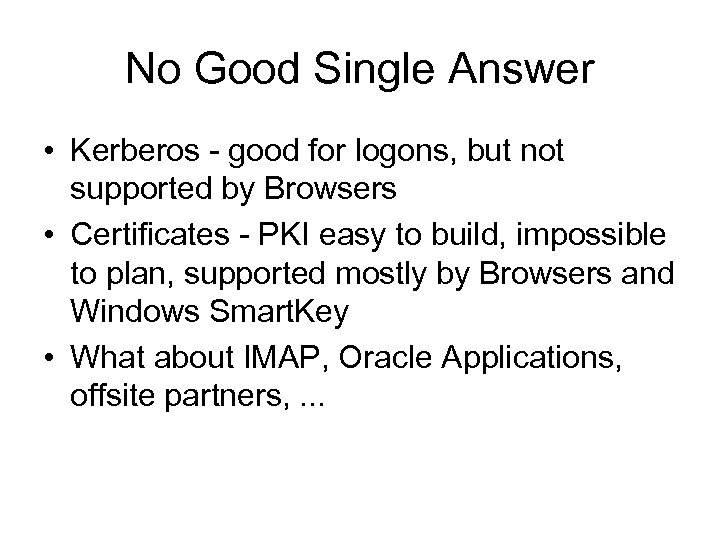 No Good Single Answer

• Kerberos - good for logons, but not supported by Browsers
• Certificates - PKI easy to build, impossible to plan, supported mostly by Browsers and Windows SmartKey
• What about IMAP, Oracle Applications, offsite partners, ...